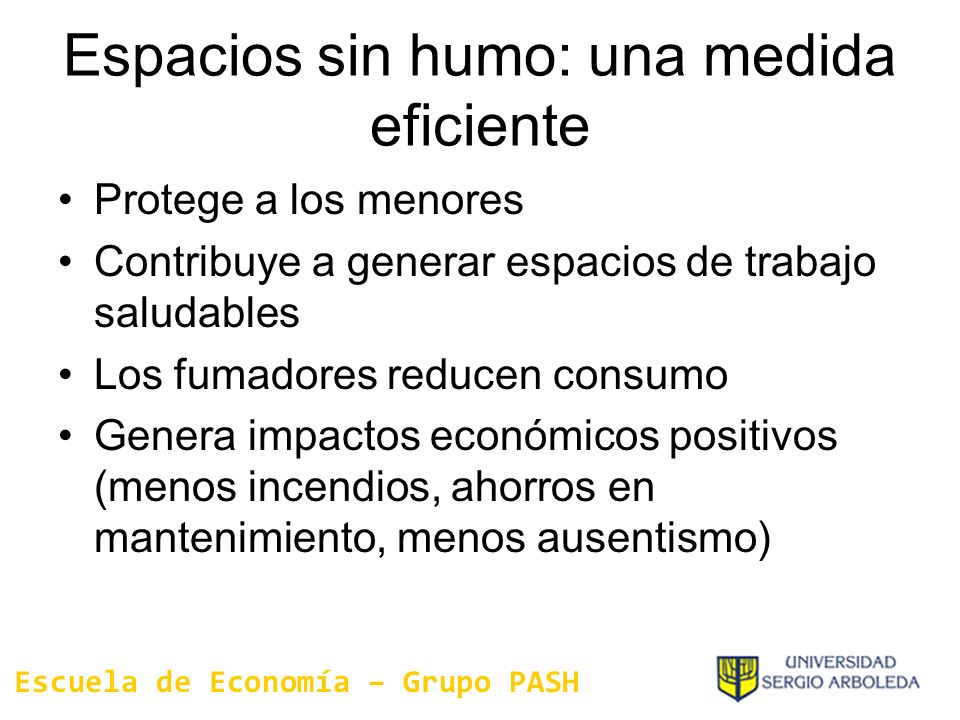 Espacios sin humo: una medida eficiente

• Protege a los menores
• Contribuye a generar espacios de trabajo saludables
• Los fumadores reducen consumo
• Genera impactos económicos positivos (menos incendios, ahorros en mantenimiento, menos ausentismo)

Escuela de Economía – Grupo PASH

UNIVERSIDAD SERGIO ARBOLEDA